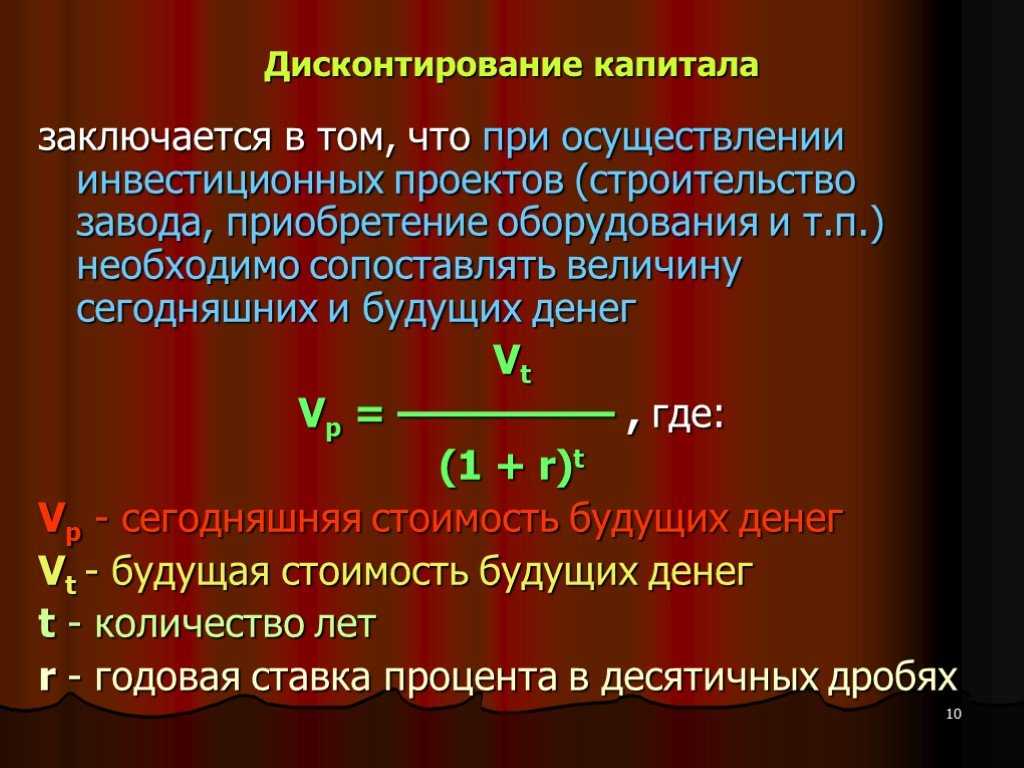 Дисконтирование капитала

заключается в том, что при осуществлении инвестиционных проектов (строительство завода, приобретение оборудования и т.п.) необходимо сопоставлять величину сегодняшних и будущих денег

$V_p = \frac{V_t}{(1 + r)^t}$ , где:

$V_p$ - сегодняшняя стоимость будущих денег
$V_t$ - будущая стоимость будущих денег
t - количество лет
r - годовая ставка процента в десятичных дробях

10